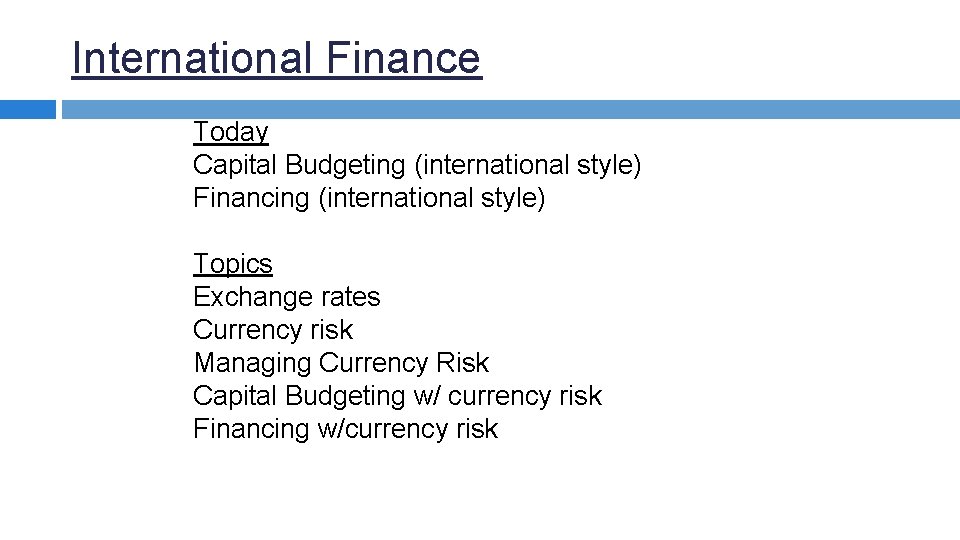 International Finance

Today
Capital Budgeting (international style)
Financing (international style)

Topics
Exchange rates
Currency risk
Managing Currency Risk
Capital Budgeting w/ currency risk
Financing w/currency risk